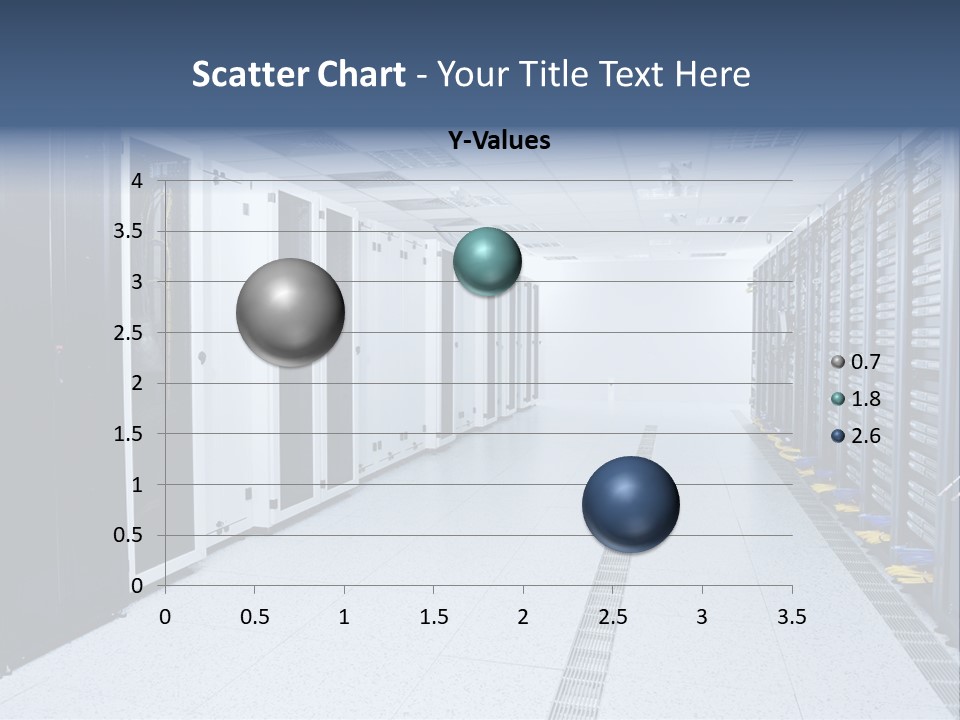 Scatter Chart - Your Title Text Here

Y-Values

4
3.5
3
2.5
2
1.5
1
0.5
0

0 0.5 1 1.5 2 2.5 3 3.5

0.7
1.8
2.6